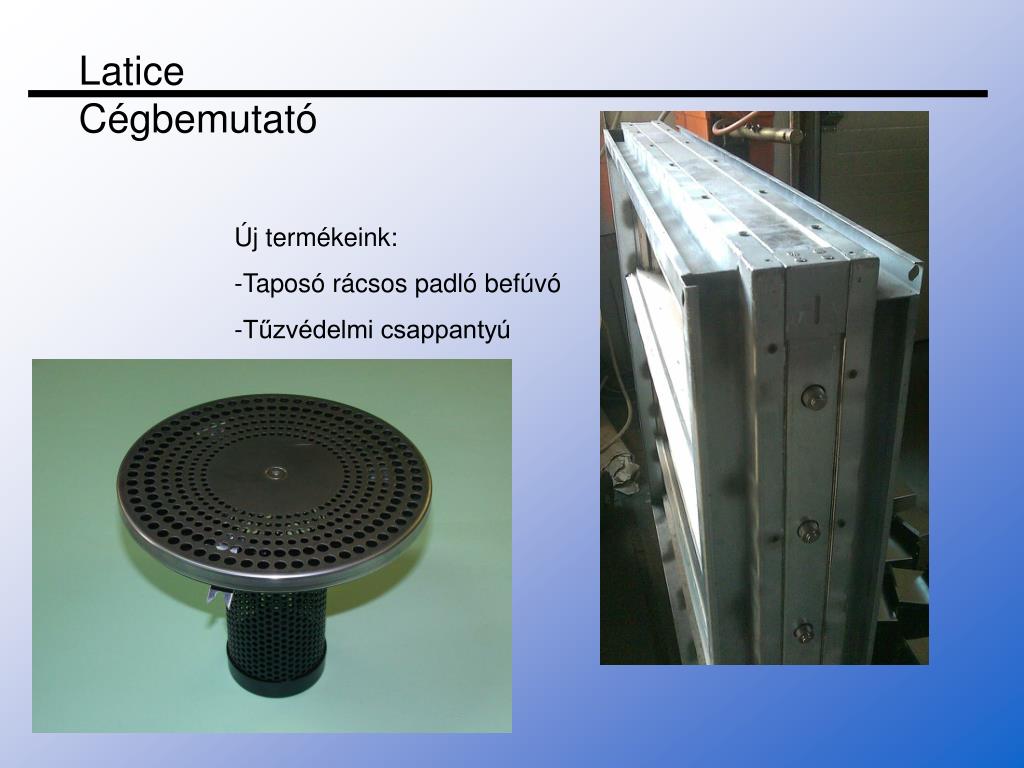 Latice
Cégbemutató

Új termékeink:

-Taposó rácsos padló befúvó

-Tűzvédelmi csappantyú